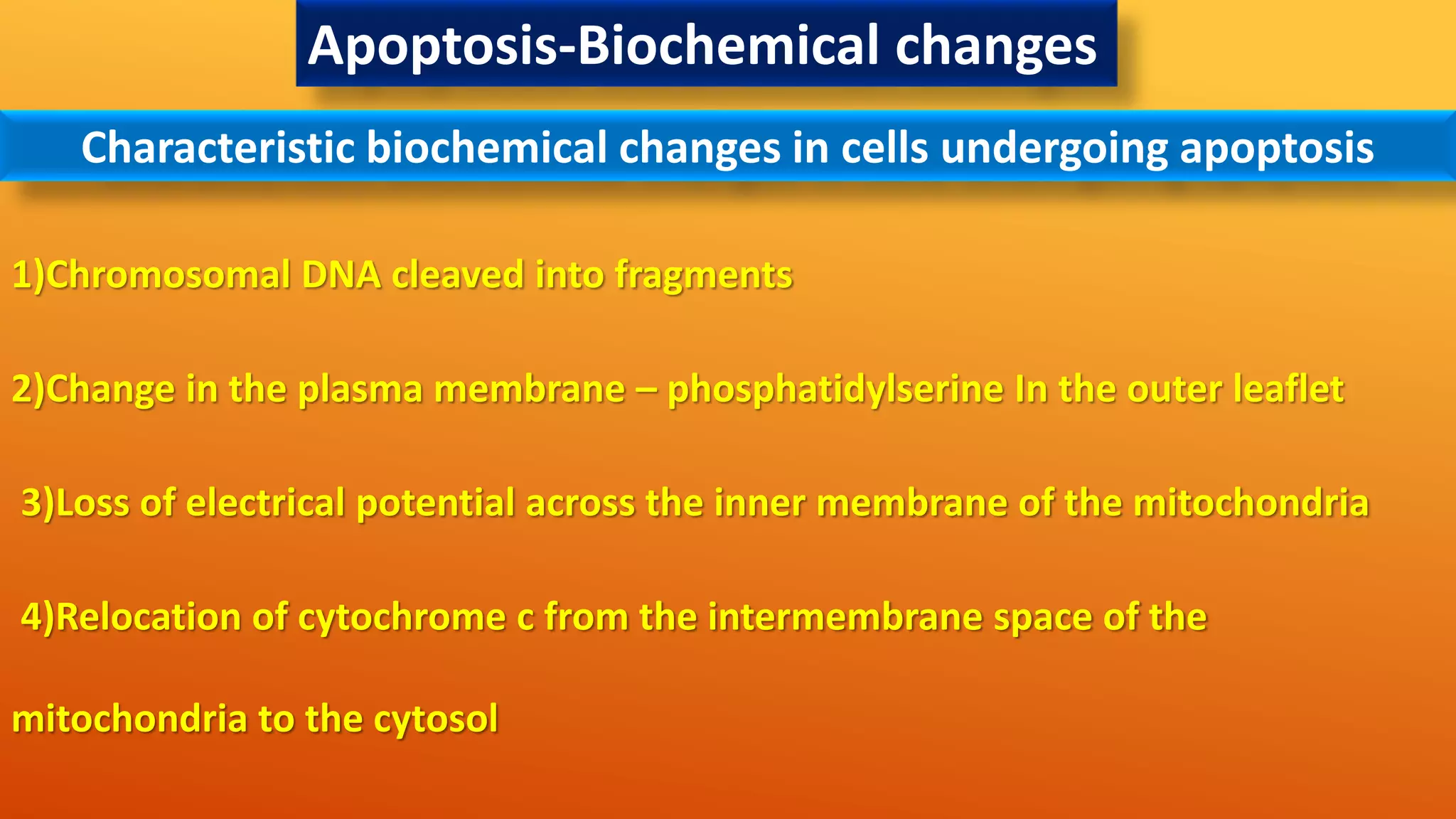 Apoptosis-Biochemical changes

Characteristic biochemical changes in cells undergoing apoptosis

1)Chromosomal DNA cleaved into fragments

2)Change in the plasma membrane – phosphatidylserine In the outer leaflet

3)Loss of electrical potential across the inner membrane of the mitochondria

4)Relocation of cytochrome c from the intermembrane space of the mitochondria to the cytosol